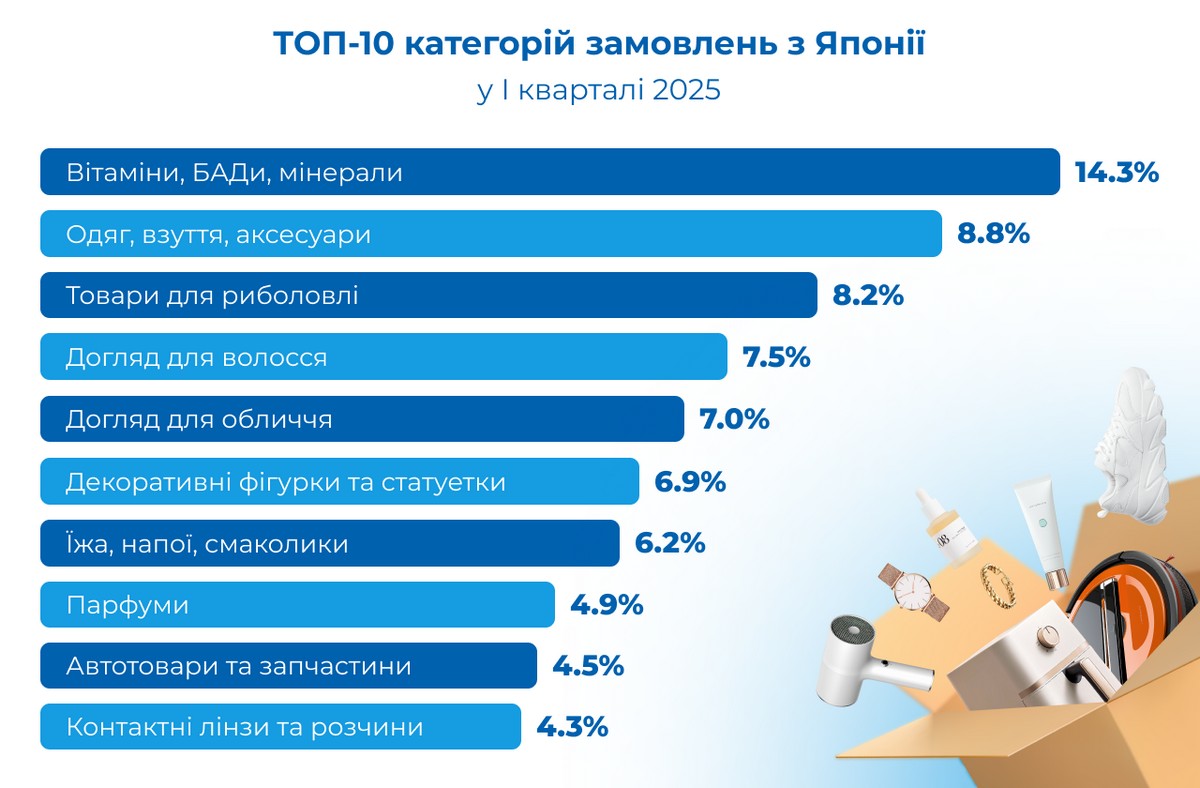 ТОП-10 категорій замовлень з Японії
у І кварталі 2025

Вітаміни, БАДи, мінерали 14.3%
Одяг, взуття, аксесуари 8.8%
Товари для риболовлі 8.2%
Догляд для волосся 7.5%
Догляд для обличчя 7.0%
Декоративні фігурки та статуетки 6.9%
Їжа, напої, смаколики 6.2%
Парфуми 4.9%
Автотовари та запчастини 4.5%
Контактні лінзи та розчини 4.3%